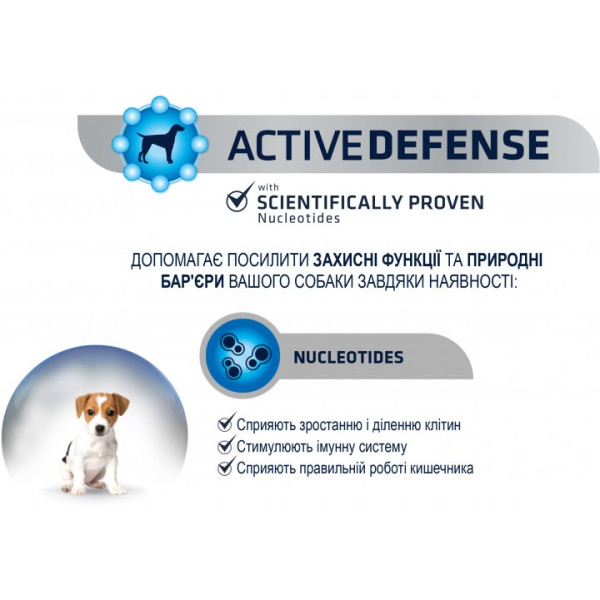 ACTIVE DEFENSE

with
SCIENTIFICALLY PROVEN
Nucleotides

ДОПОМАГАЄ ПОСИЛИТИ ЗАХИСНІ ФУНКЦІЇ ТА ПРИРОДНІ БАР'ЄРИ ВАШОГО СОБАКИ ЗАВДЯКИ НАЯВНОСТІ:

NUCLEOTIDES

Сприяють зростанню і діленню клітин
Стимулюють імунну систему
Сприяють правильній роботі кишечника